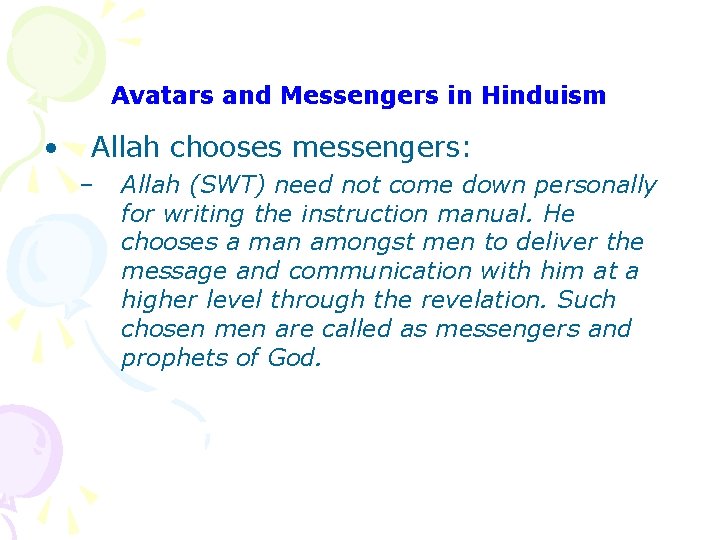 Avatars and Messengers in Hinduism

• Allah chooses messengers:

– Allah (SWT) need not come down personally for writing the instruction manual. He chooses a man amongst men to deliver the message and communication with him at a higher level through the revelation. Such chosen men are called as messengers and prophets of God.